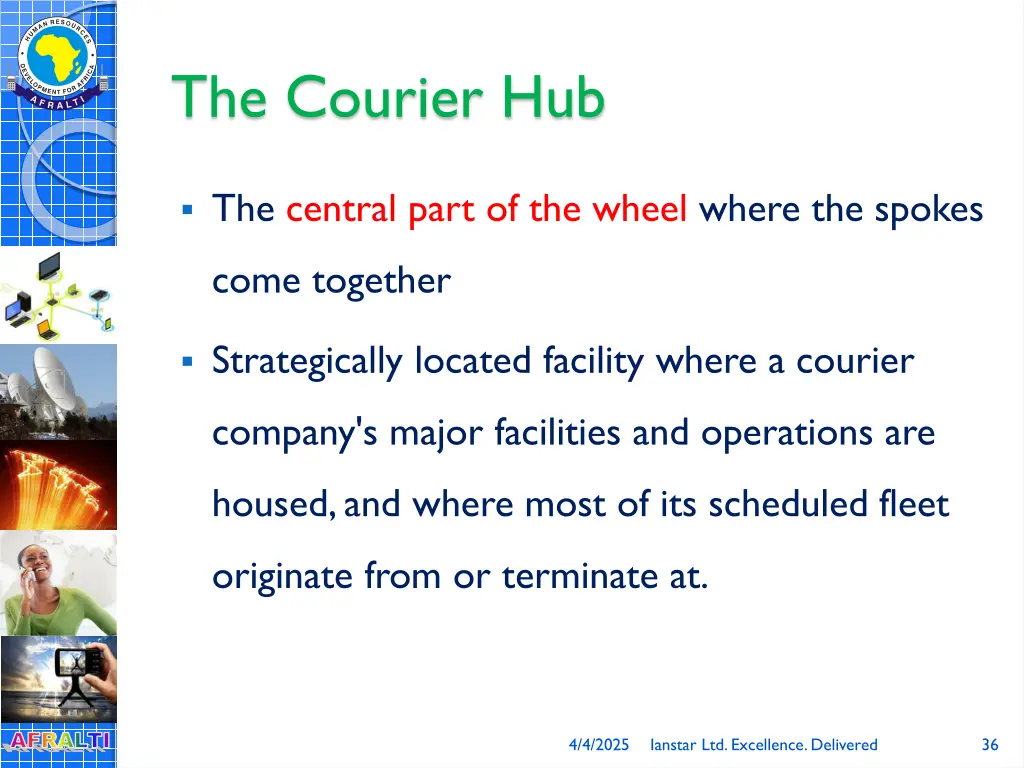 HUMAN RESOURCES DEVELOPMENT FOR AFRICA
AFRALTI

The Courier Hub

▪ The central part of the wheel where the spokes come together

▪ Strategically located facility where a courier company's major facilities and operations are housed, and where most of its scheduled fleet originate from or terminate at.

AFRALTI

4/4/2025 Ianstar Ltd. Excellence. Delivered 36